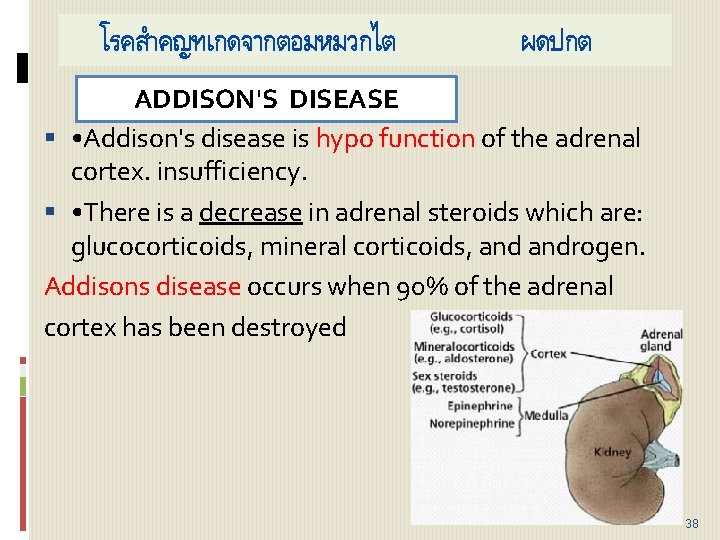 โรคสำคญทเกดจากตอมหมวกไต ผดปกต

ADDISON'S DISEASE

▪ •Addison's disease is hypo function of the adrenal cortex. insufficiency.

▪ •There is a decrease in adrenal steroids which are: glucocorticoids, mineral corticoids, and androgen.

Addisons disease occurs when 90% of the adrenal cortex has been destroyed

Glucocorticoids (e.g., cortisol)
Mineralocorticoids (e.g., aldosterone)
Sex steroids (e.g., testosterone)
Cortex
Epinephrine
Norepinephrine
Medulla
Adrenal gland
Kidney

38